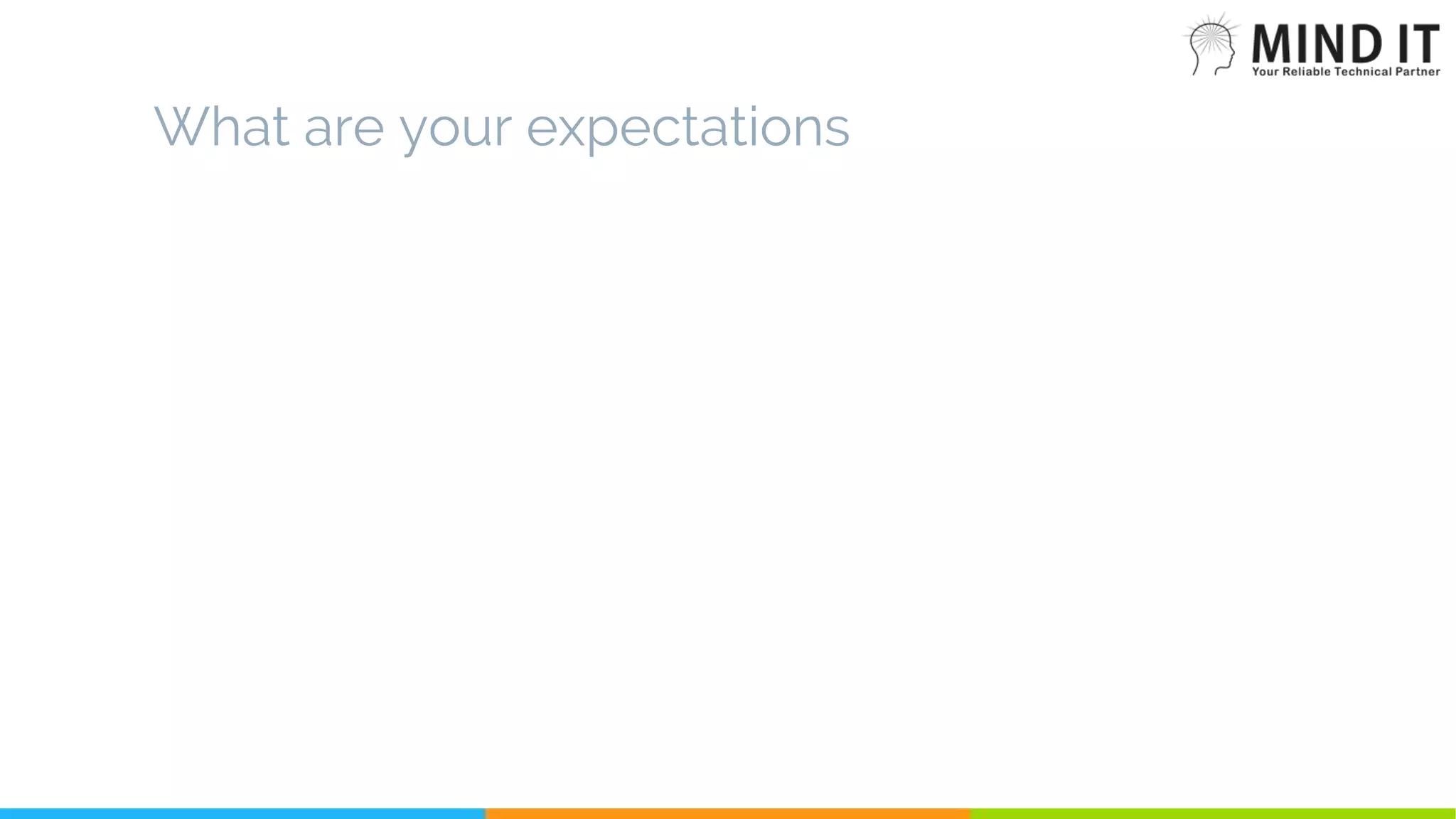 MIND IT
Your Reliable Technical Partner

What are your expectations